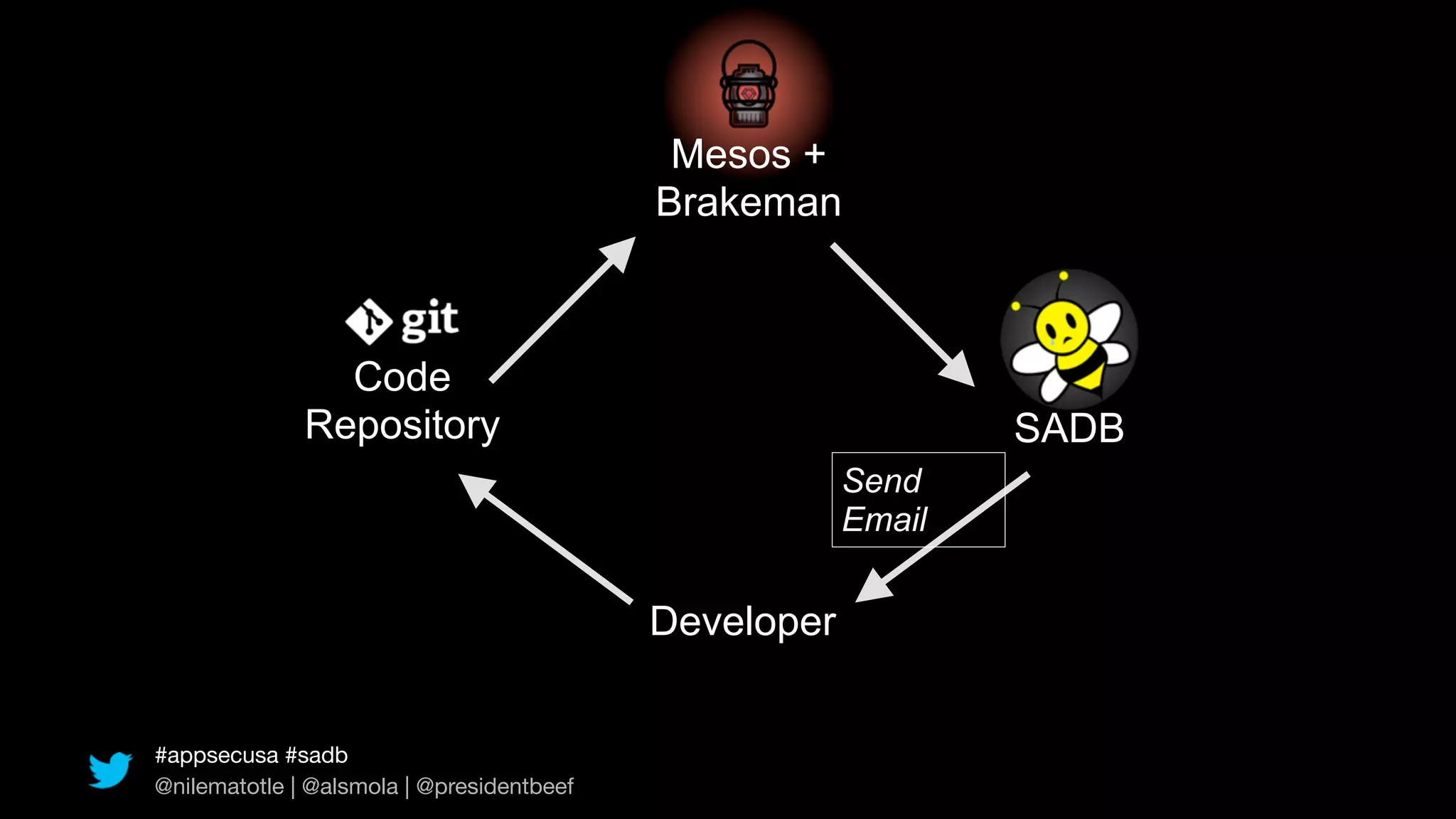 Mesos +
Brakeman

git
Code
Repository

SADB

Send
Email

Developer

#appsecusa #sadb
@nilematotle | @alsmola | @presidentbeef